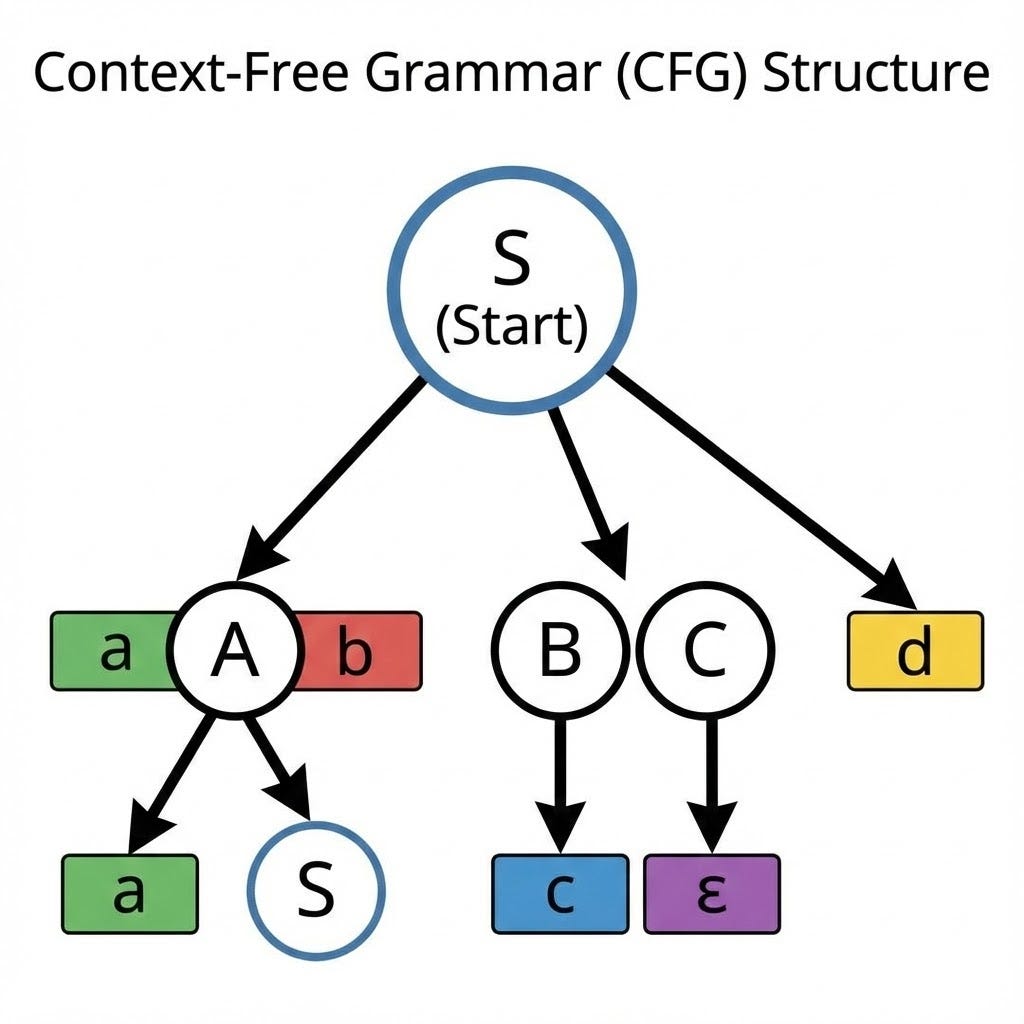 Context-Free Grammar (CFG) Structure

S
(Start)

a
A
b
B
C
d

a
S
c
ε